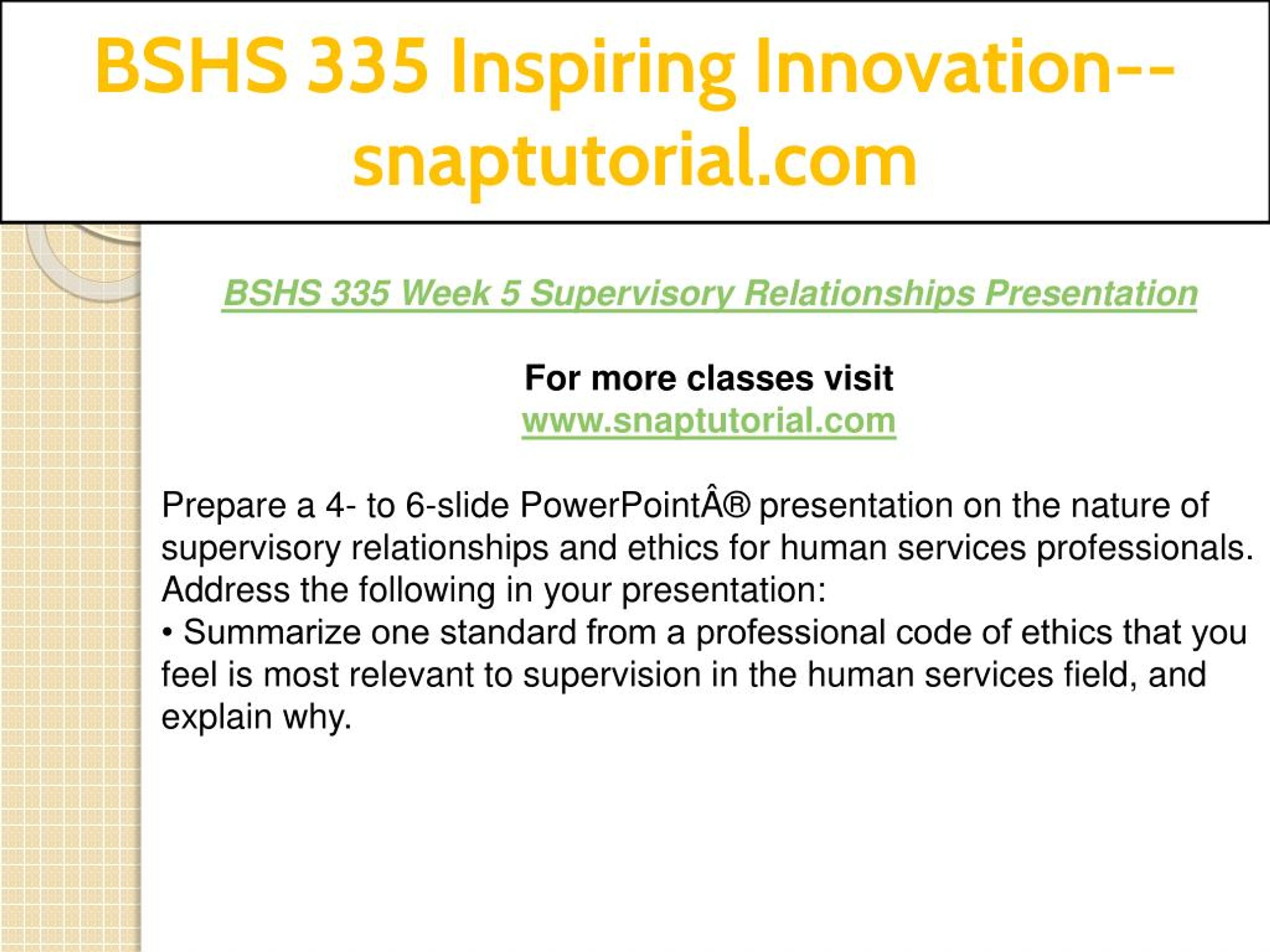 BSHS 335 Inspiring Innovation--snaptutorial.com

BSHS 335 Week 5 Supervisory Relationships Presentation

For more classes visit
www.snaptutorial.com

Prepare a 4- to 6-slide PowerPointÂ® presentation on the nature of supervisory relationships and ethics for human services professionals. Address the following in your presentation:
• Summarize one standard from a professional code of ethics that you feel is most relevant to supervision in the human services field, and explain why.